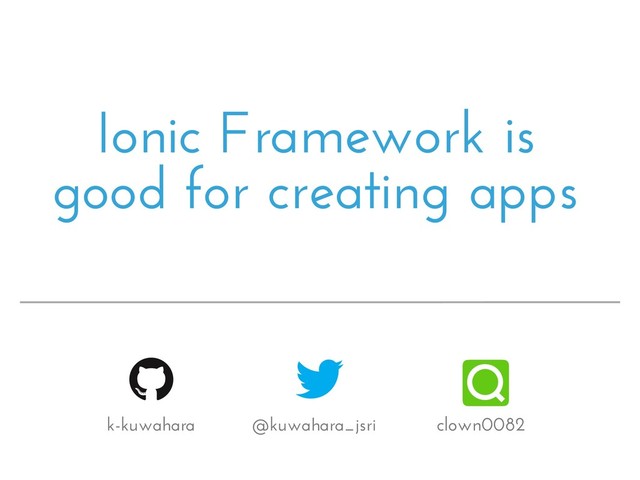 Ionic Framework is good for creating apps

k-kuwahara

@kuwahara_jsri

clown0082